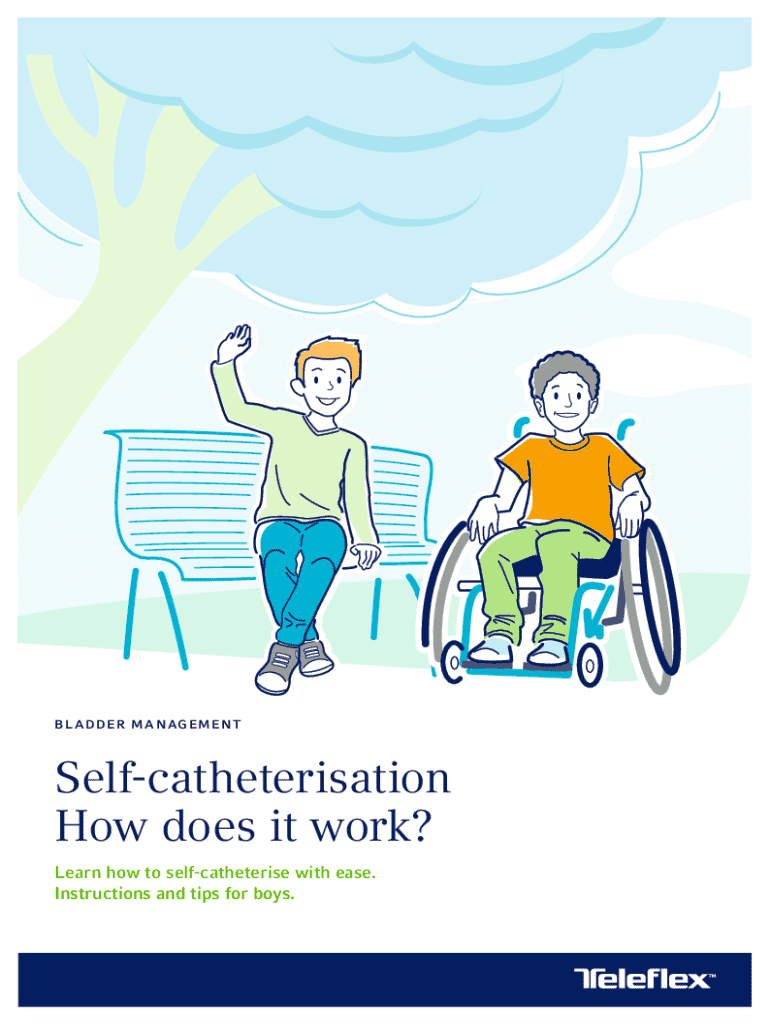 BLADDER MANAGEMENT

Self-catheterisation
How does it work?

Learn how to self-catheterise with ease.
Instructions and tips for boys.

Teleflex™